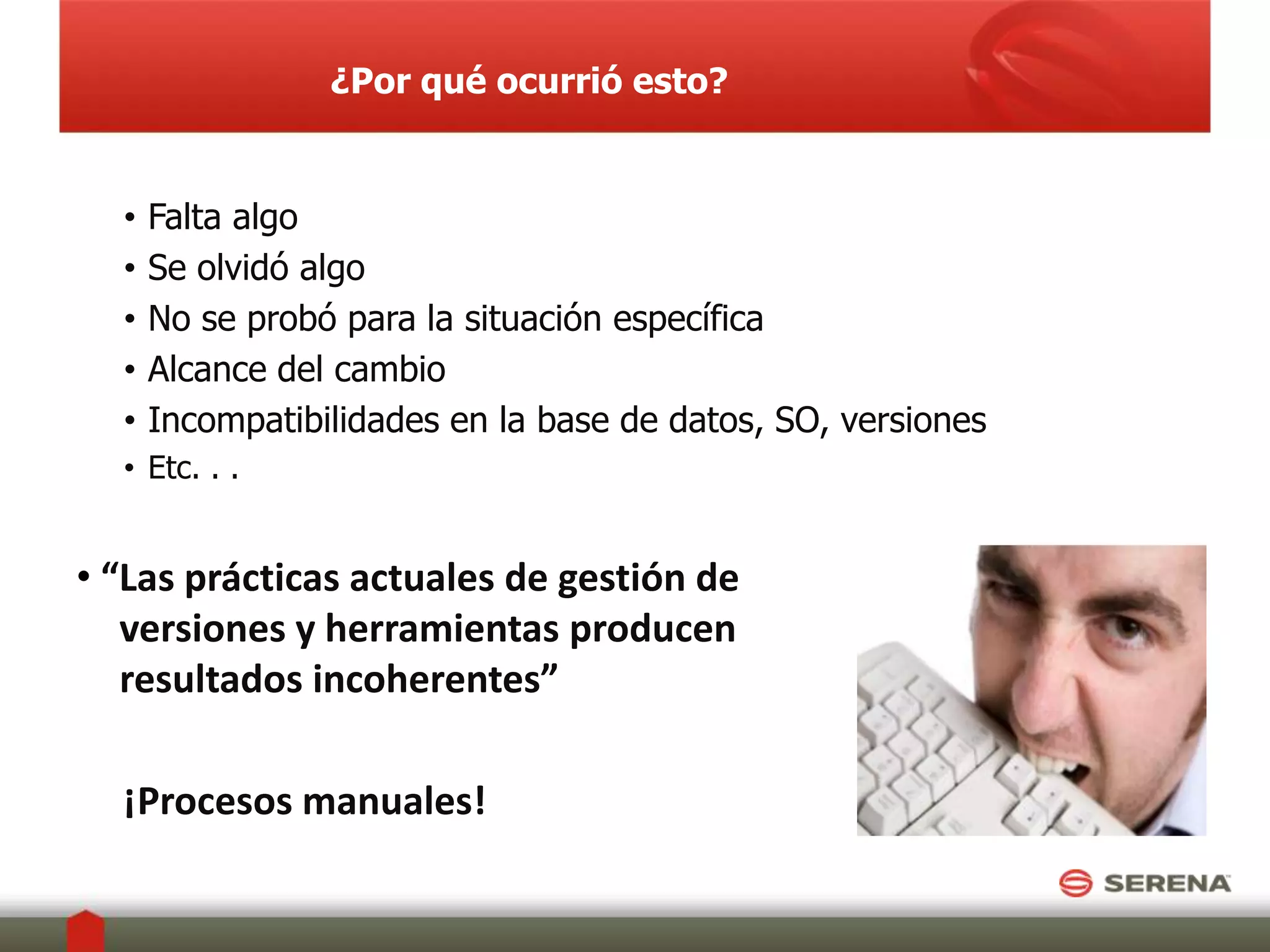 ¿Por qué ocurrió esto?

• Falta algo
• Se olvidó algo
• No se probó para la situación específica
• Alcance del cambio
• Incompatibilidades en la base de datos, SO, versiones
• Etc. . .

• “Las prácticas actuales de gestión de versiones y herramientas producen resultados incoherentes”

¡Procesos manuales!

SERENA